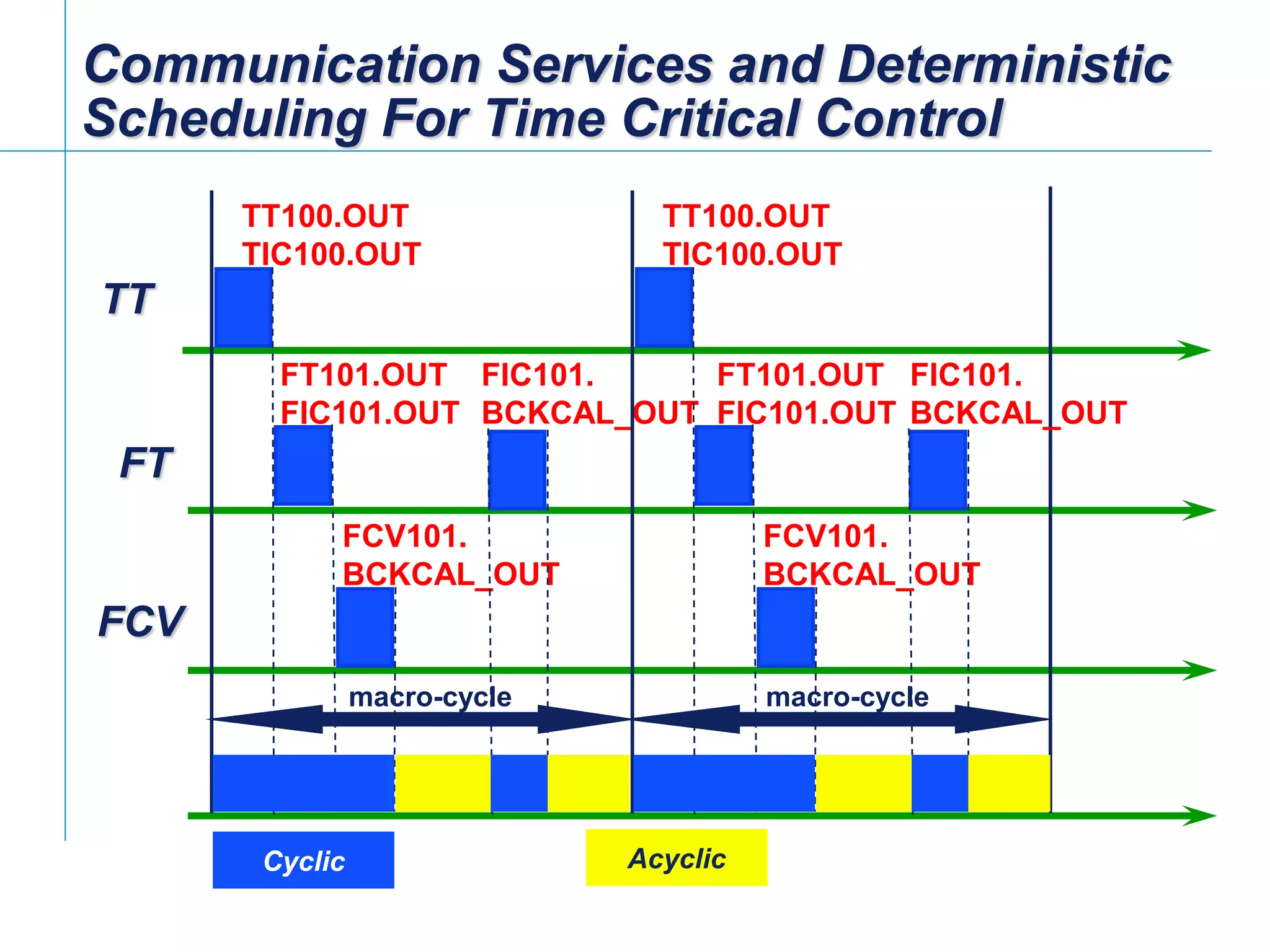 Communication Services and Deterministic Scheduling For Time Critical Control

TT100.OUT
TIC100.OUT

TT100.OUT
TIC100.OUT

TT

FT101.OUT
FIC101.OUT

FIC101.
BCKCAL_OUT

FT101.OUT
FIC101.OUT

FIC101.
BCKCAL_OUT

FT

FCV101.
BCKCAL_OUT

FCV101.
BCKCAL_OUT

FCV

macro-cycle

macro-cycle

Cyclic

Acyclic